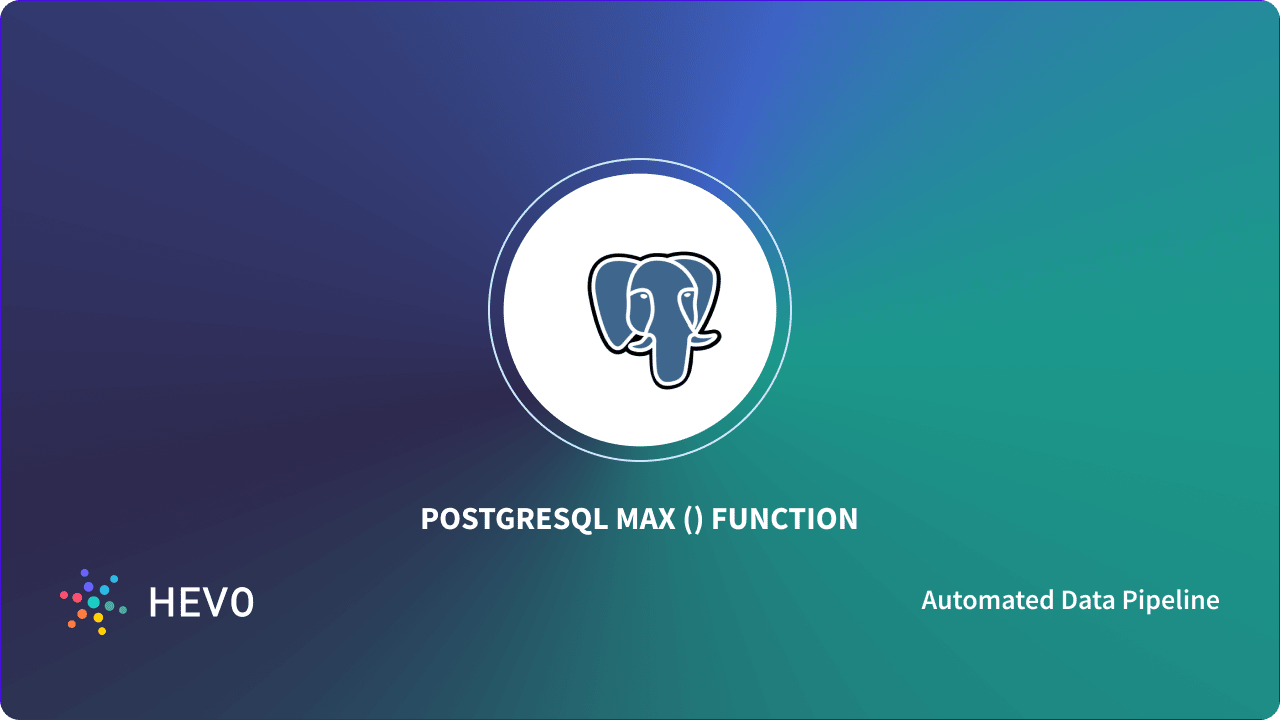 POSTGRESQL MAX () FUNCTION

HEVO

Automated Data Pipeline